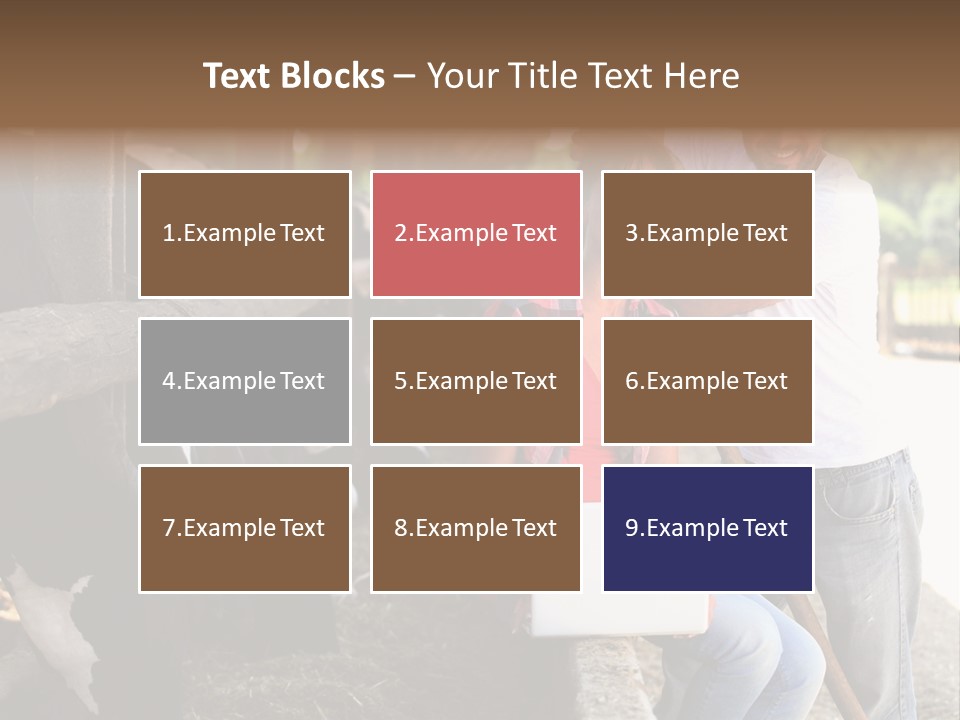 Text Blocks – Your Title Text Here

1.Example Text

2.Example Text

3.Example Text

4.Example Text

5.Example Text

6.Example Text

7.Example Text

8.Example Text

9.Example Text